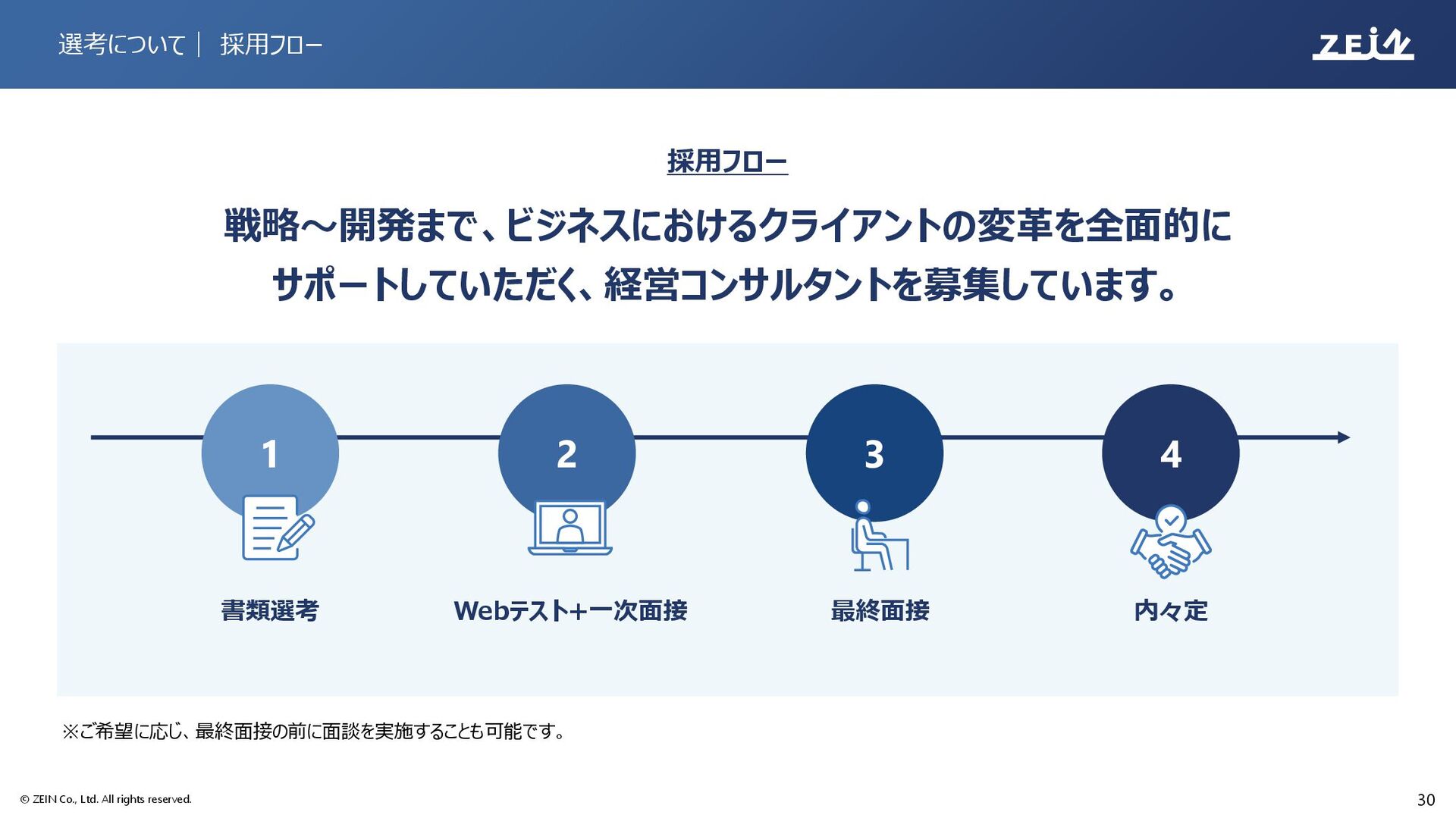 選考について｜ 採用フロー

ZEIN

採用フロー

戦略～開発まで、ビジネスにおけるクライアントの変革を全面的にサポートしていただく、経営コンサルタントを募集しています。

1

書類選考

2

Webテスト+一次面接

3

最終面接

4

内々定

※ご希望に応じ、最終面接の前に面談を実施することも可能です。

© ZEIN Co., Ltd. All rights reserved.

30